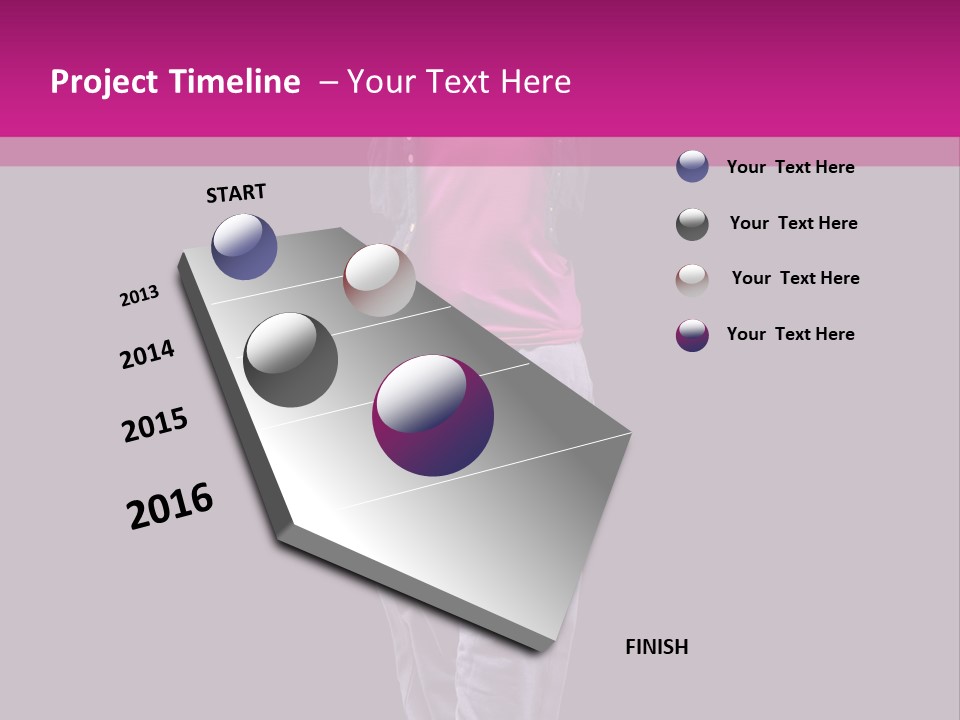 Project Timeline – Your Text Here

START

2013

2014

2015

2016

FINISH

Your Text Here

Your Text Here

Your Text Here

Your Text Here